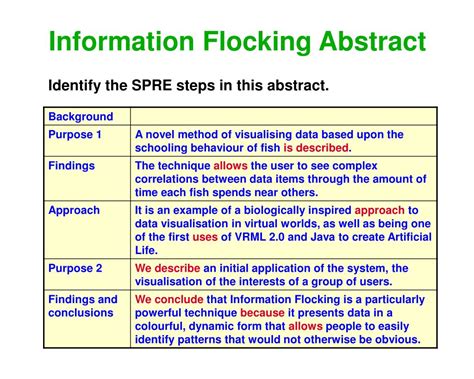 Information Flocking Abstract

Identify the SPRE steps in this abstract.

| Background | |
|---|---|
| Purpose 1 | A novel method of visualising data based upon the schooling behaviour of fish is described. |
| Findings | The technique allows the user to see complex correlations between data items through the amount of time each fish spends near others. |
| Approach | It is an example of a biologically inspired approach to data visualisation in virtual worlds, as well as being one of the first uses of VRML 2.0 and Java to create Artificial Life. |
| Purpose 2 | We describe an initial application of the system, the visualisation of the interests of a group of users. |
| Findings and conclusions | We conclude that Information Flocking is a particularly powerful technique because it presents data in a colourful, dynamic form that allows people to easily identify patterns that would not otherwise be obvious. |